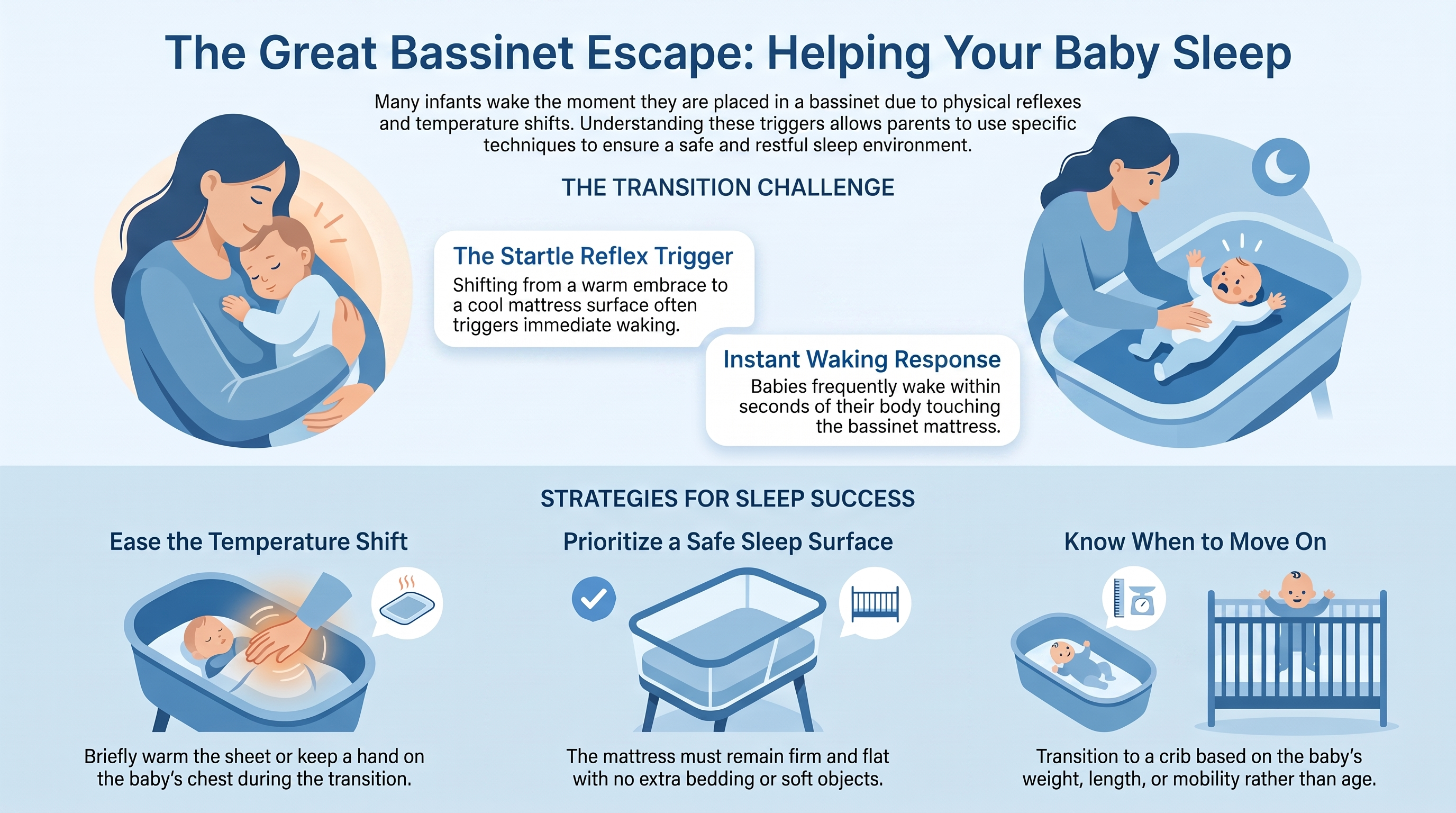 The Great Bassinet Escape: Helping Your Baby Sleep

Many infants wake the moment they are placed in a bassinet due to physical reflexes and temperature shifts. Understanding these triggers allows parents to use specific techniques to ensure a safe and restful sleep environment.

THE TRANSITION CHALLENGE

The Startle Reflex Trigger
Shifting from a warm embrace to a cool mattress surface often triggers immediate waking.

Instant Waking Response
Babies frequently wake within seconds of their body touching the bassinet mattress.

STRATEGIES FOR SLEEP SUCCESS

Ease the Temperature Shift
Briefly warm the sheet or keep a hand on the baby's chest during the transition.

Prioritize a Safe Sleep Surface
The mattress must remain firm and flat with no extra bedding or soft objects.

Know When to Move On
Transition to a crib based on the baby's weight, length, or mobility rather than age.